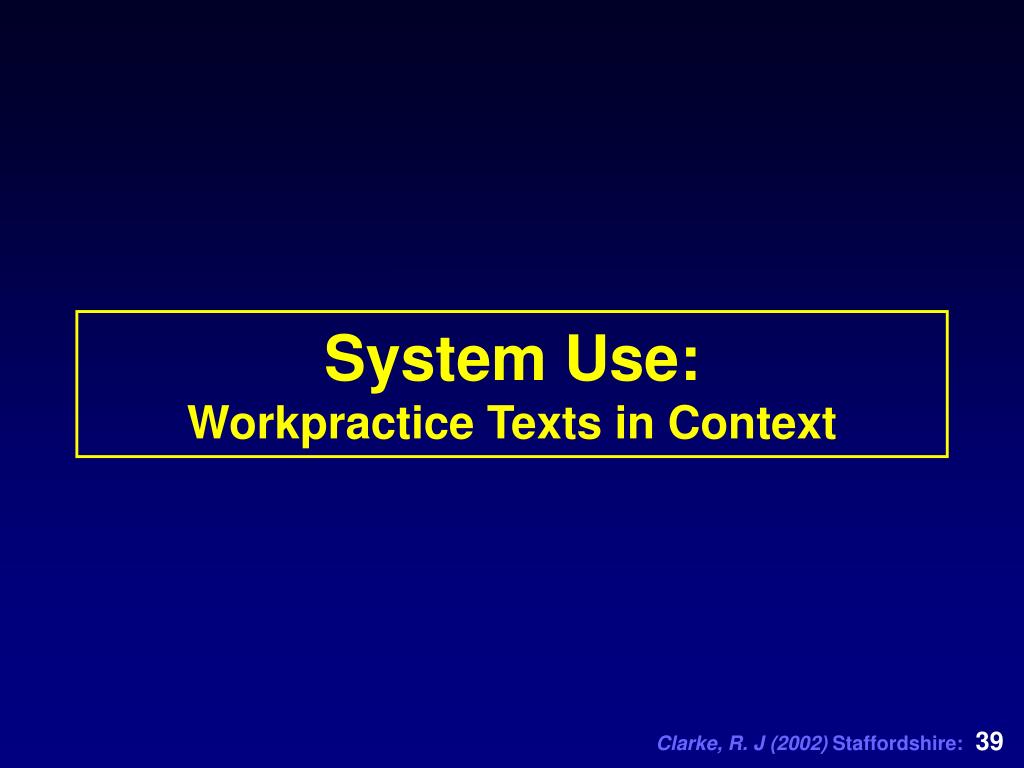 System Use:
Workpractice Texts in Context

Clarke, R. J (2002) Staffordshire: 39